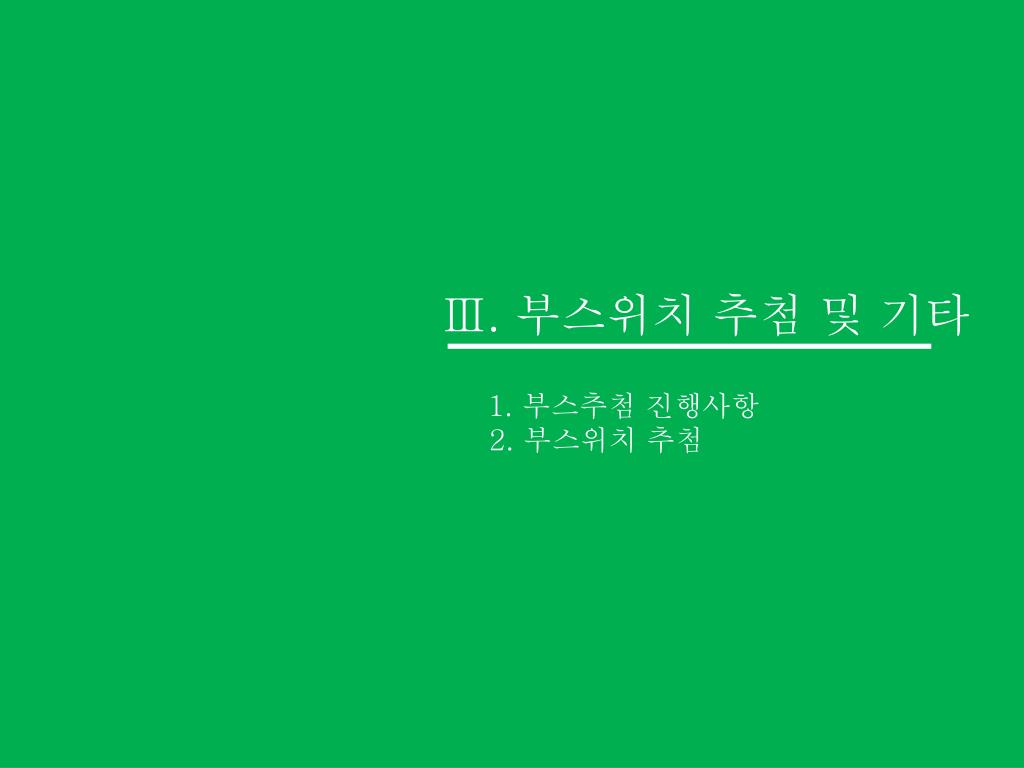 Ⅲ. 부스위치 추첨 및 기타

1. 부스추첨 진행사항
2. 부스위치 추첨